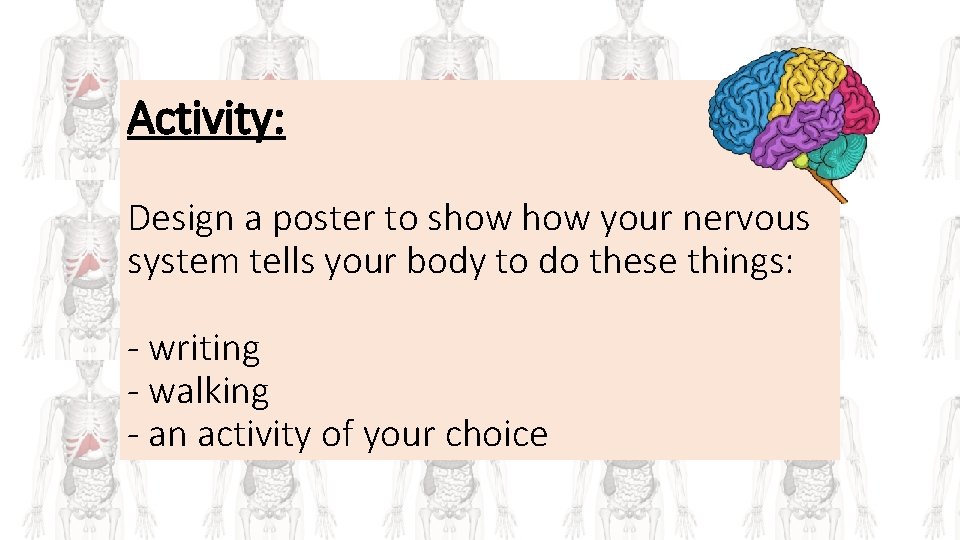 Activity:

Design a poster to show how your nervous system tells your body to do these things:

- writing
- walking
- an activity of your choice